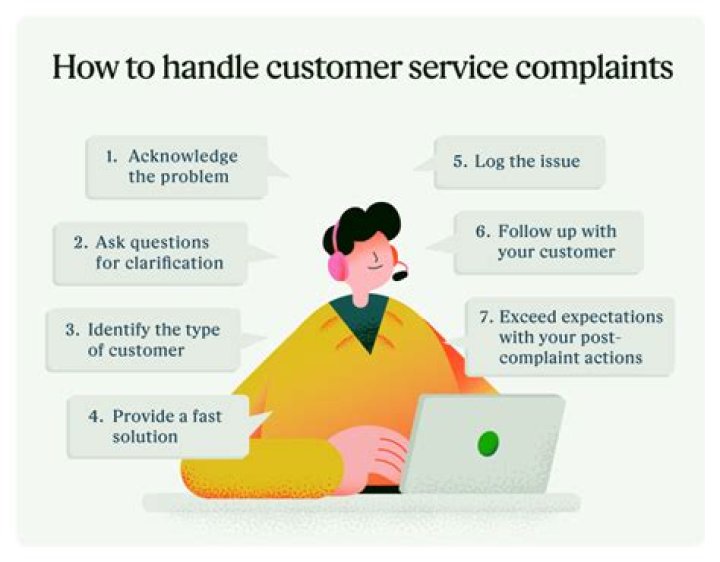 How to handle customer service complaints

1. Acknowledge the problem

2. Ask questions for clarification

3. Identify the type of customer

4. Provide a fast solution

5. Log the issue

6. Follow up with your customer

7. Exceed expectations with your post-complaint actions